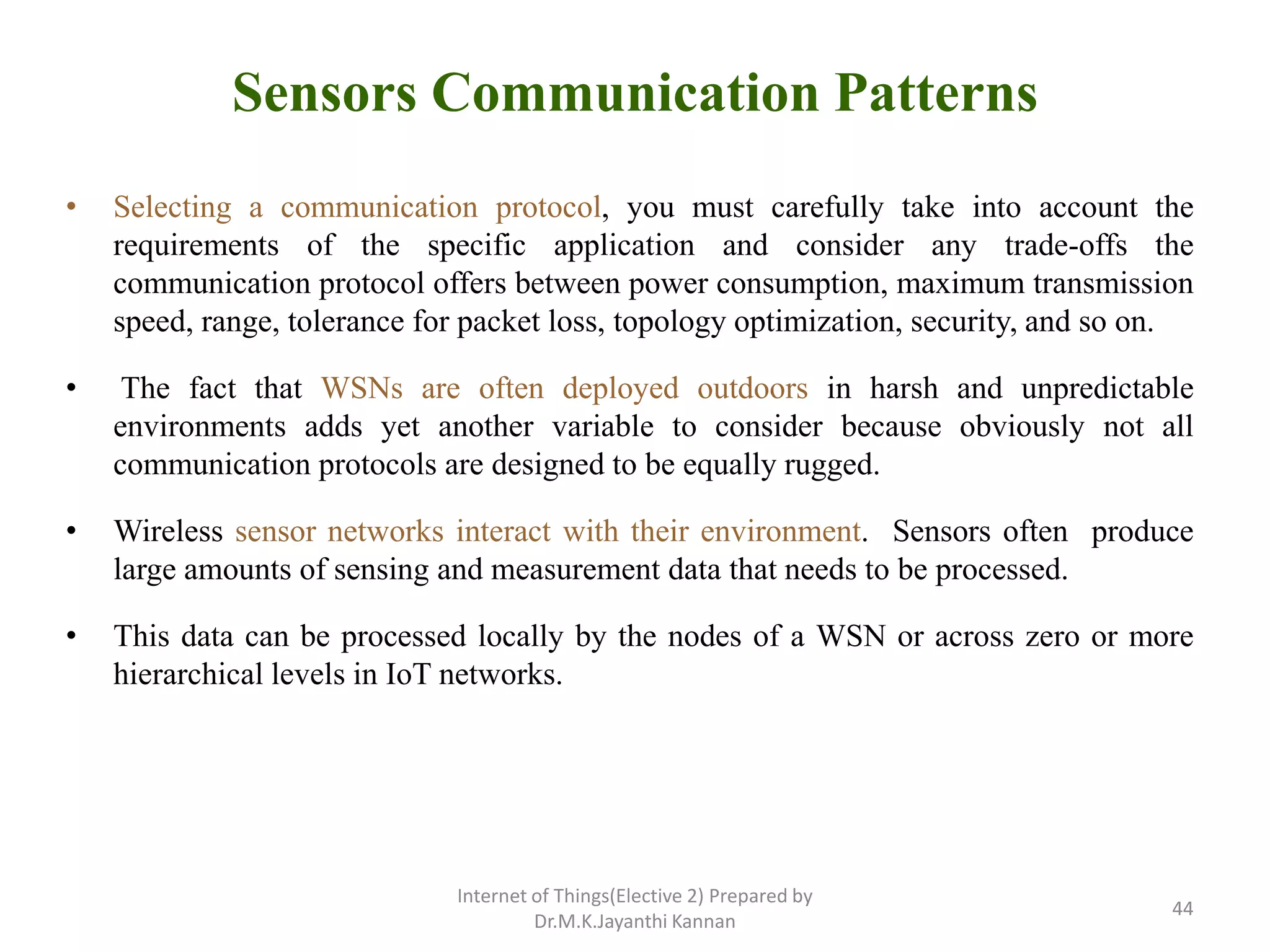 Sensors Communication Patterns

• Selecting a communication protocol, you must carefully take into account the requirements of the specific application and consider any trade-offs the communication protocol offers between power consumption, maximum transmission speed, range, tolerance for packet loss, topology optimization, security, and so on.

• The fact that WSNs are often deployed outdoors in harsh and unpredictable environments adds yet another variable to consider because obviously not all communication protocols are designed to be equally rugged.

• Wireless sensor networks interact with their environment. Sensors often produce large amounts of sensing and measurement data that needs to be processed.

• This data can be processed locally by the nodes of a WSN or across zero or more hierarchical levels in IoT networks.

Internet of Things(Elective 2) Prepared by Dr.M.K.Jayanthi Kannan

44